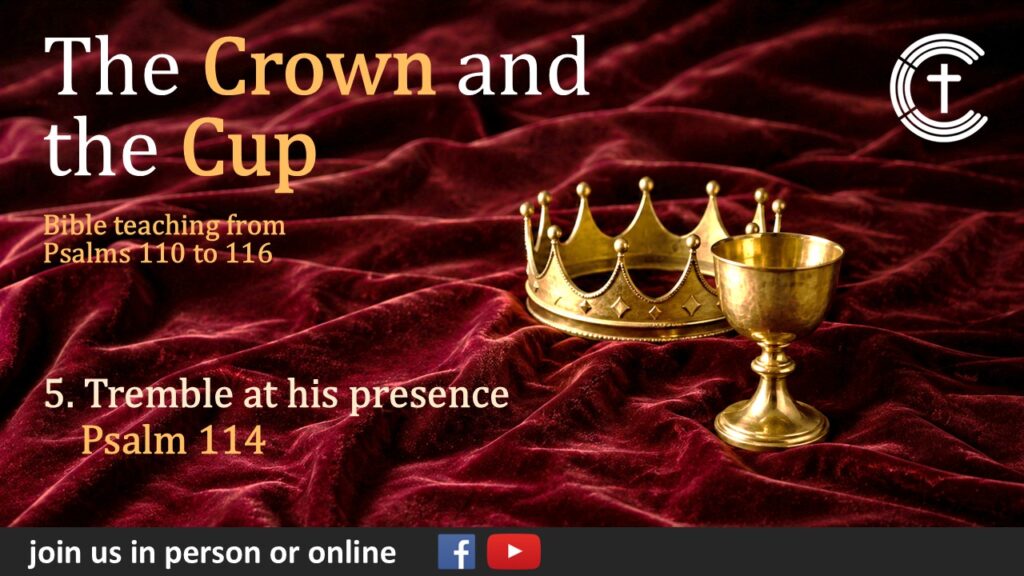 The Crown and the Cup

Bible teaching from Psalms 110 to 116

5. Tremble at his presence
Psalm 114

join us in person or online